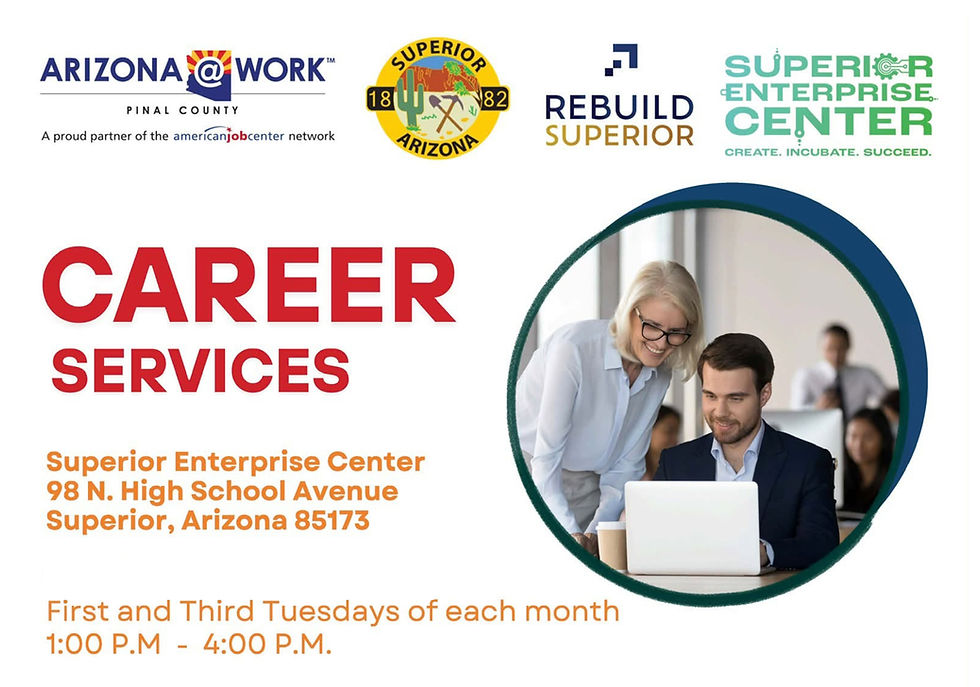 ARIZONA@WORK™
PINAL COUNTY
A proud partner of the americanjobcenter network

SUPERIOR
18 82
ARIZONA

REBUILD
SUPERIOR

SUPERIOR
ENTERPRISE
CENTER
CREATE. INCUBATE. SUCCEED.

CAREER
SERVICES

Superior Enterprise Center
98 N. High School Avenue
Superior, Arizona 85173

First and Third Tuesdays of each month
1:00 P.M - 4:00 P.M.